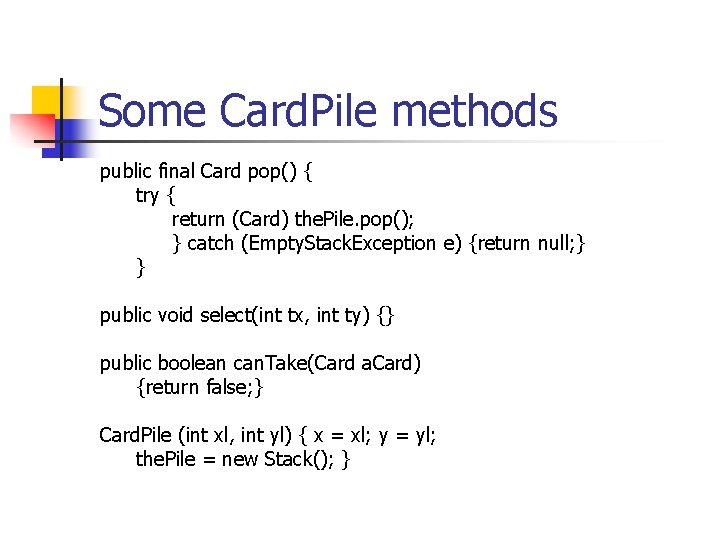 Some CardPile methods

public final Card pop() {
try {
return (Card) thePile.pop();
} catch (EmptyStackException e) {return null;}
}

public void select(int tx, int ty) {}

public boolean canTake(Card aCard)
{return false;}

CardPile (int xl, int yl) { x = xl; y = yl;
thePile = new Stack(); }